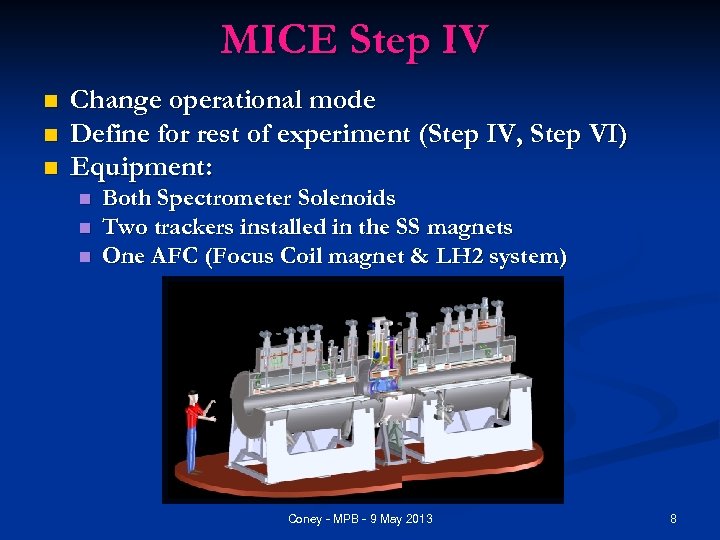 MICE Step IV

- Change operational mode
- Define for rest of experiment (Step IV, Step VI)
- Equipment:
  - Both Spectrometer Solenoids
  - Two trackers installed in the SS magnets
  - One AFC (Focus Coil magnet & LH2 system)

Coney - MPB - 9 May 2013

8